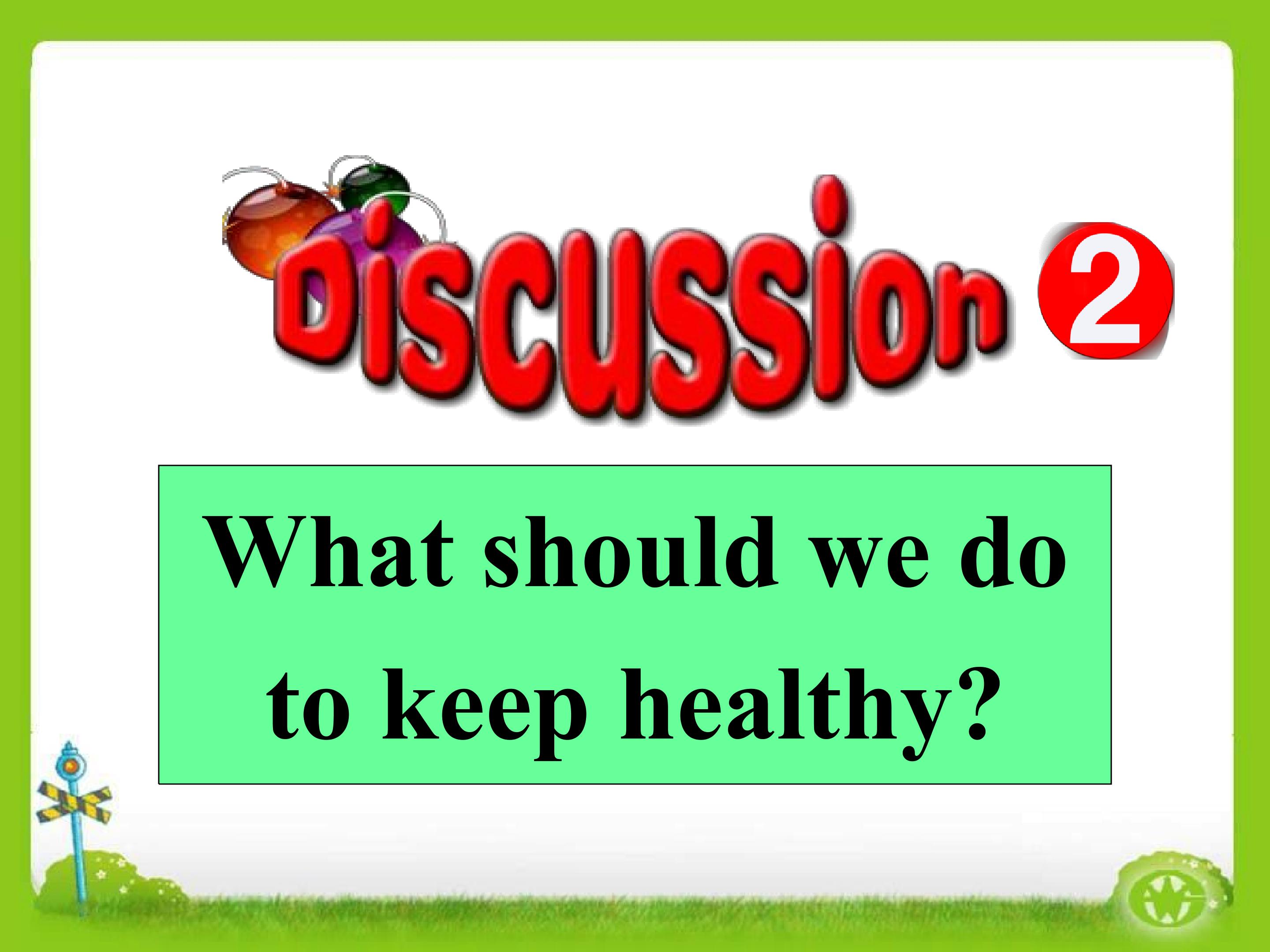 Discussion 2

What should we do to keep healthy?